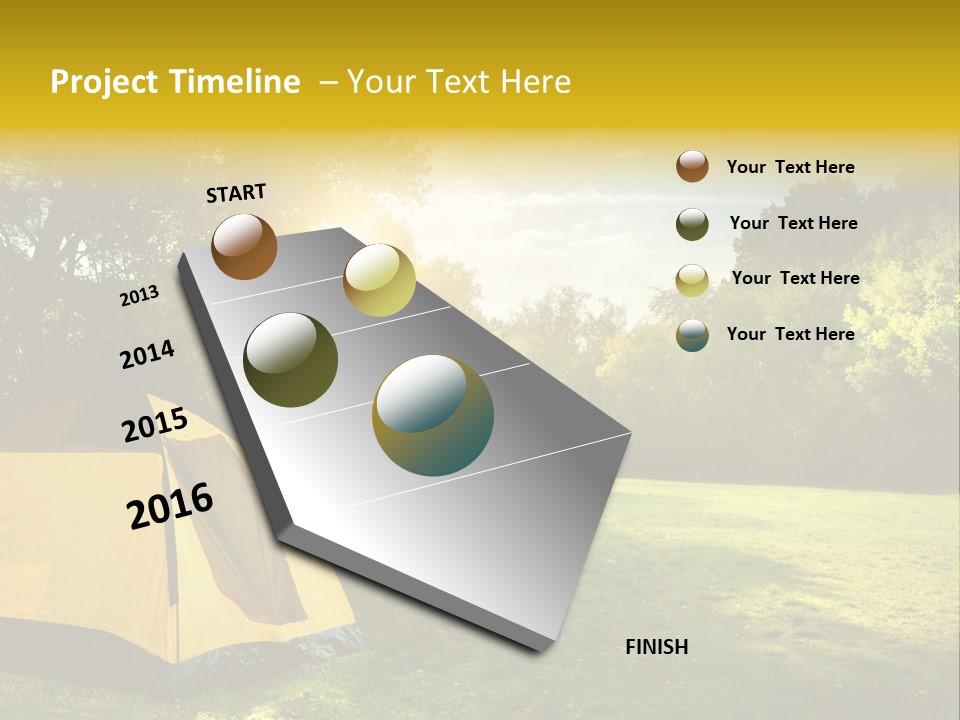 Project Timeline – Your Text Here

START

2013

2014

2015

2016

FINISH

Your Text Here

Your Text Here

Your Text Here

Your Text Here